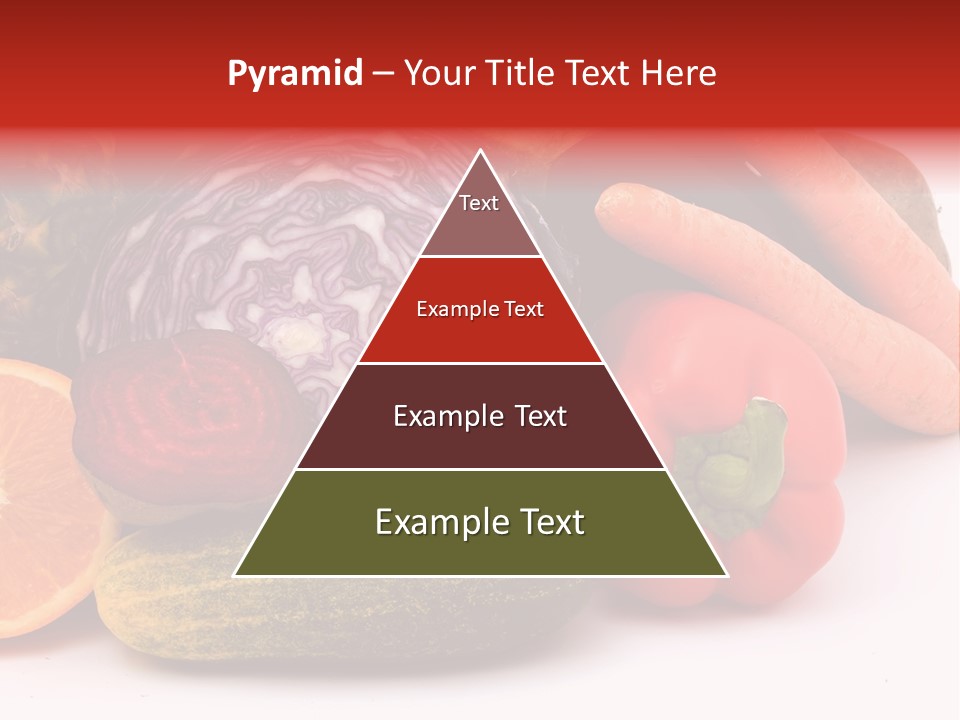 Pyramid – Your Title Text Here

Text

Example Text

Example Text

Example Text